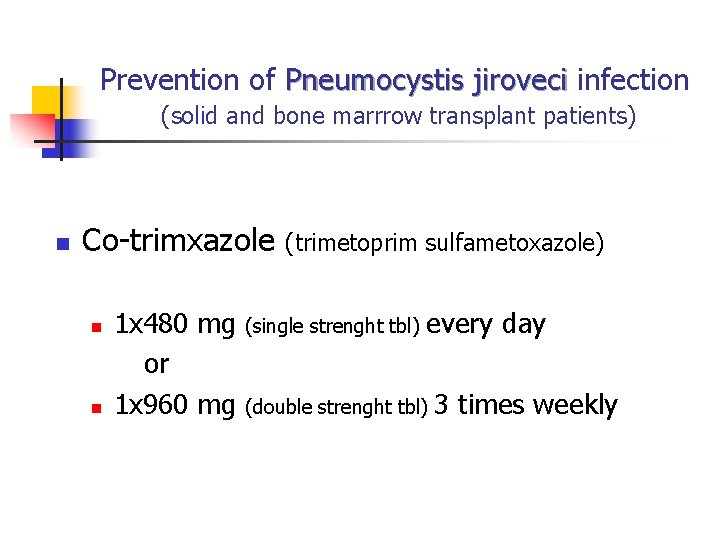 Prevention of Pneumocystis jiroveci infection
(solid and bone marrrow transplant patients)

Co-trimxazole (trimetoprim sulfametoxazole)

1x480 mg (single strenght tbl) every day
or
1x960 mg (double strenght tbl) 3 times weekly